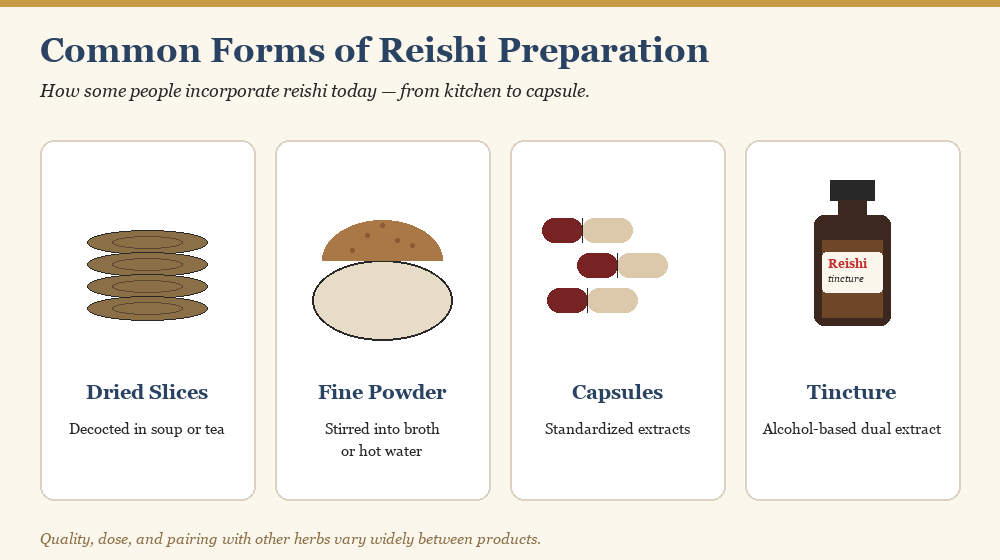 Common Forms of Reishi Preparation

How some people incorporate reishi today — from kitchen to capsule.

Dried Slices

Decocted in soup or tea

Fine Powder

Stirred into broth or hot water

Capsules

Standardized extracts

Reishi
tincture

Tincture

Alcohol-based dual extract

Quality, dose, and pairing with other herbs vary widely between products.